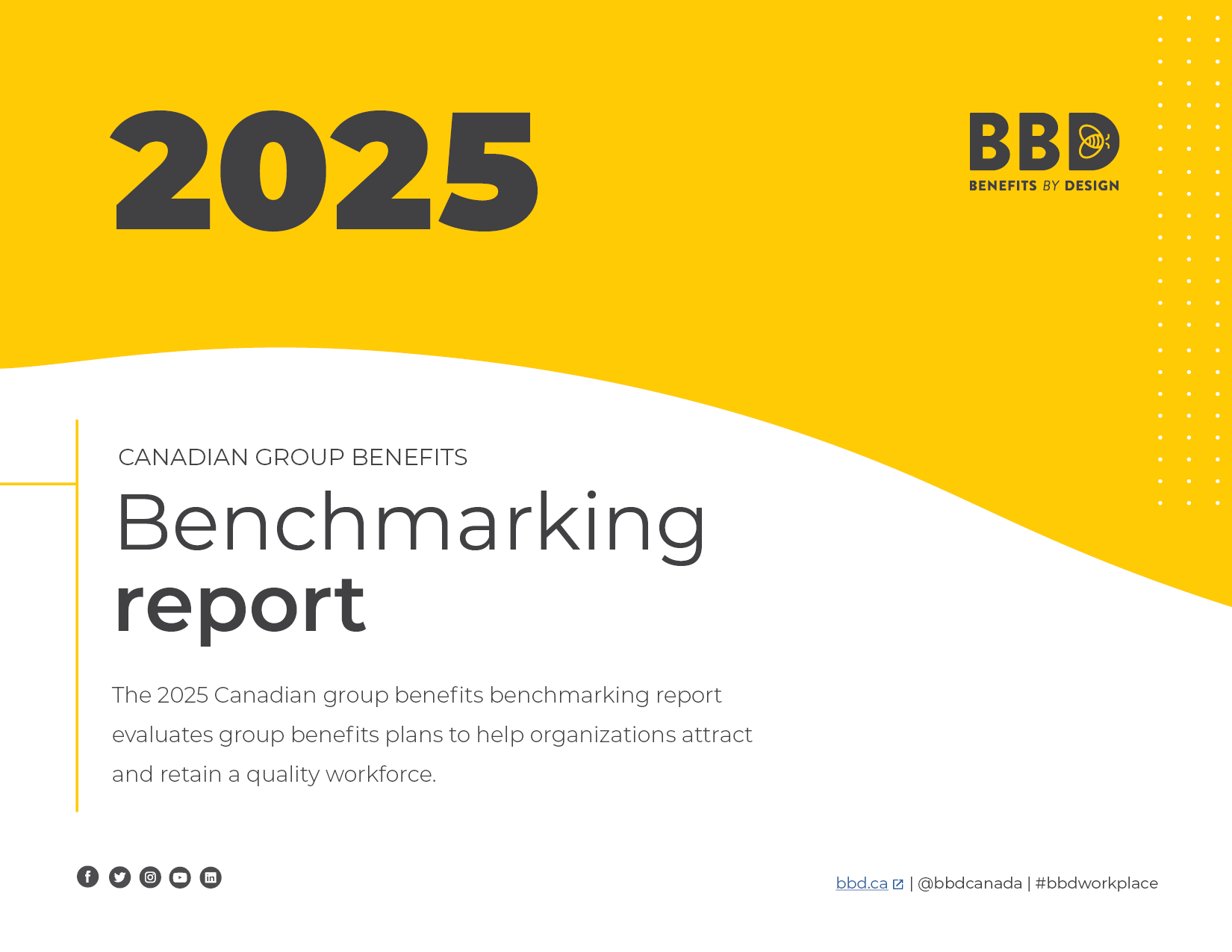 2025

BBD
BENEFITS BY DESIGN

CANADIAN GROUP BENEFITS
Benchmarking report

The 2025 Canadian group benefits benchmarking report evaluates group benefits plans to help organizations attract and retain a quality workforce.

bbd.ca | @bbdcanada | #bbdworkplace